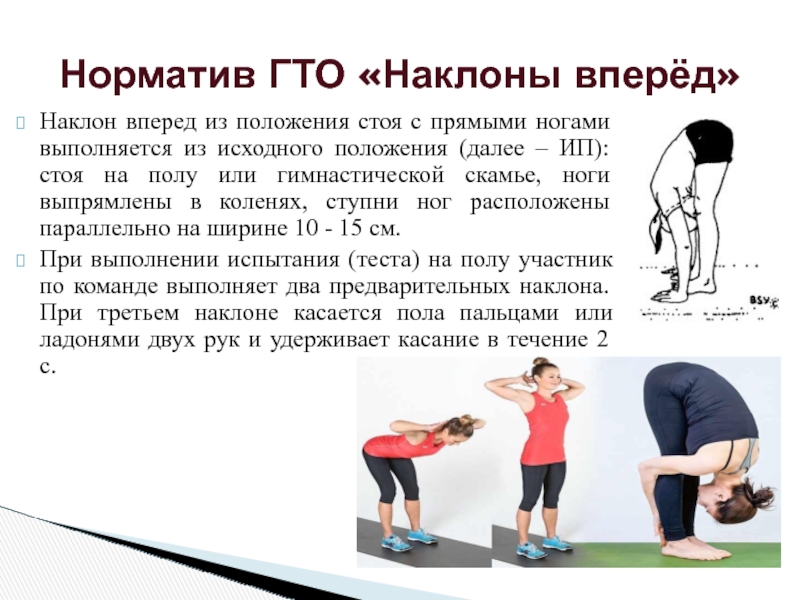 Норматив ГТО «Наклоны вперёд»

Наклон вперед из положения стоя с прямыми ногами выполняется из исходного положения (далее – ИП): стоя на полу или гимнастической скамье, ноги выпрямлены в коленях, ступни ног расположены параллельно на ширине 10 - 15 см.

При выполнении испытания (теста) на полу участник по команде выполняет два предварительных наклона. При третьем наклоне касается пола пальцами или ладонями двух рук и удерживает касание в течение 2 с.

BSY